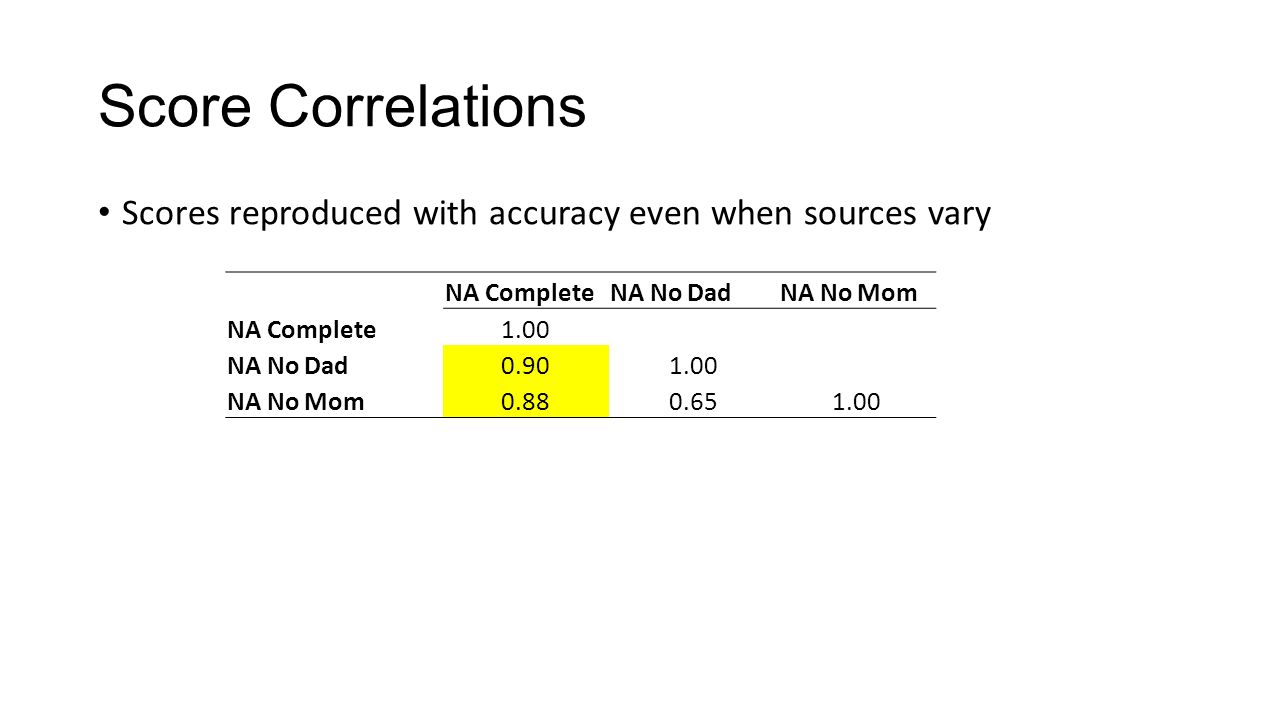 Score Correlations

• Scores reproduced with accuracy even when sources vary

| | NA Complete | NA No Dad | NA No Mom |
|---|---|---|---|
| NA Complete | 1.00 | | |
| NA No Dad | 0.90 | 1.00 | |
| NA No Mom | 0.88 | 0.65 | 1.00 |